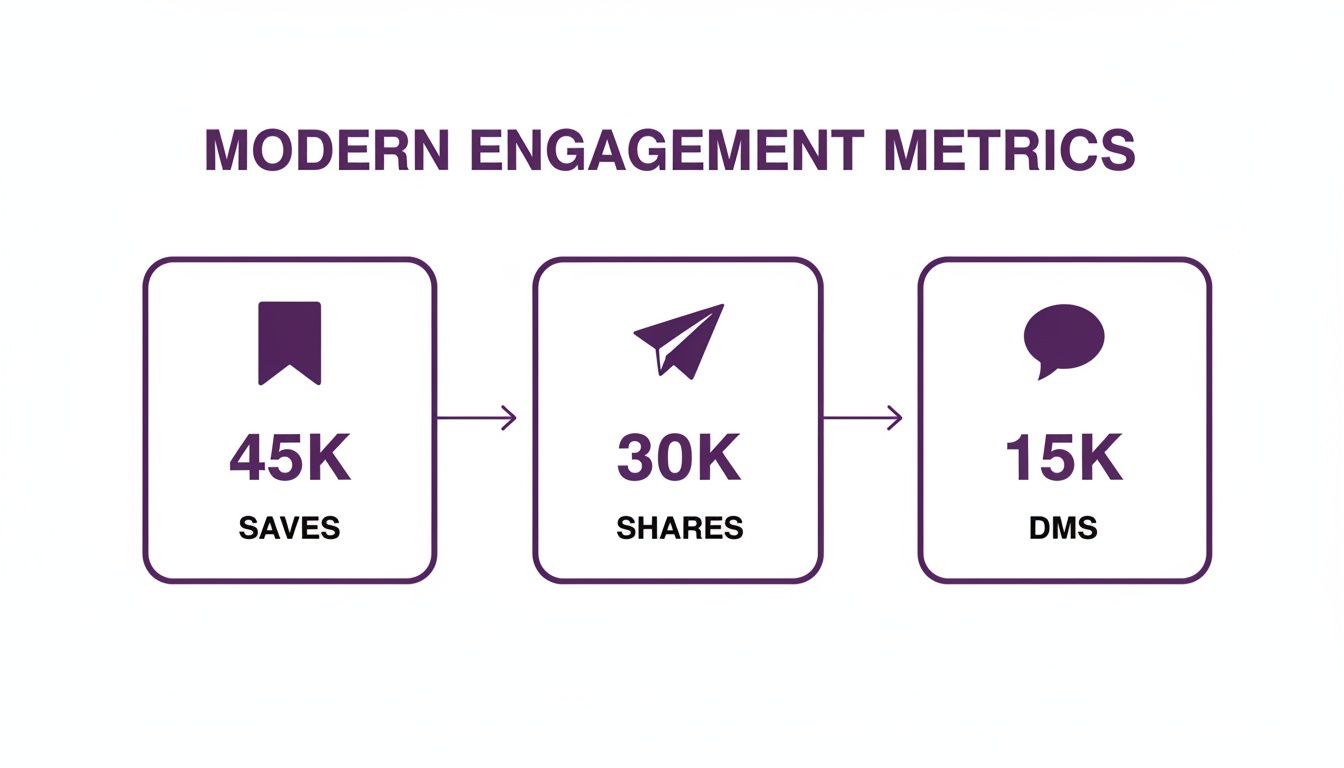 MODERN ENGAGEMENT METRICS

45K
SAVES

30K
SHARES

15K
DMS